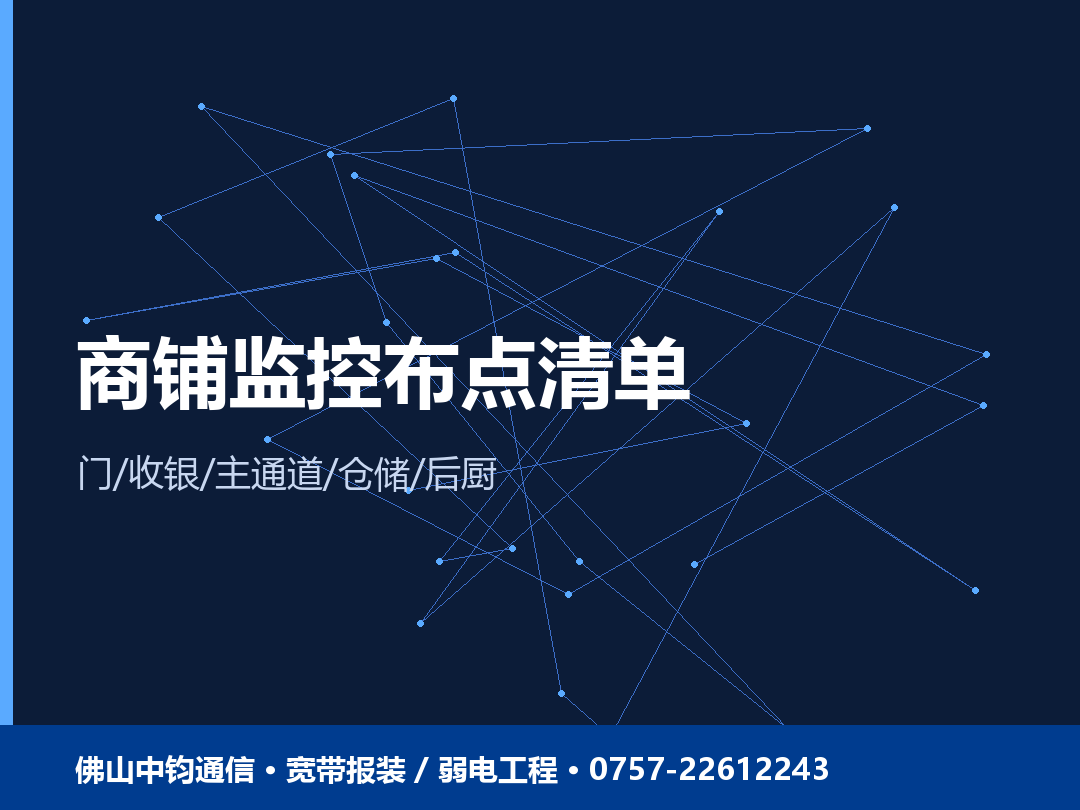 商铺监控布点清单

门/收银/主通道/仓储/后厨

佛山中钧通信 • 宽带报装 / 弱电工程 • 0757-22612243